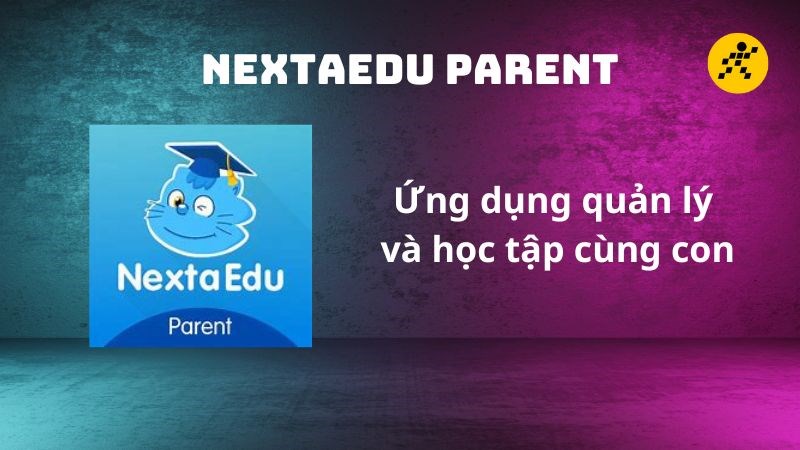 NEXTAEDU PARENT

NextaEdu
Parent

Ứng dụng quản lý và học tập cùng con